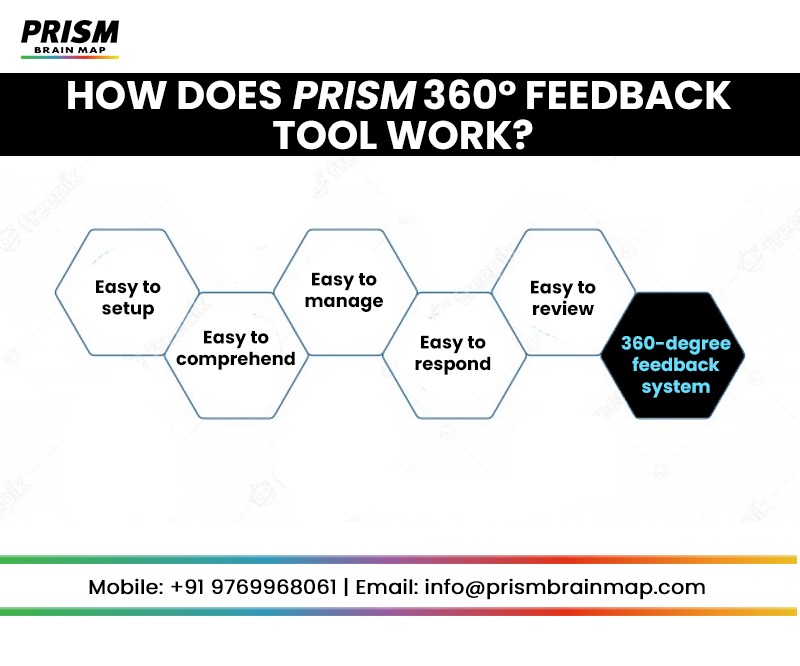 PRISM
BRAIN MAP

HOW DOES PRISM 360° FEEDBACK TOOL WORK?

Easy to setup

Easy to comprehend

Easy to manage

Easy to respond

Easy to review

360-degree feedback system

Mobile: +91 9769968061 | Email: info@prismbrainmap.com